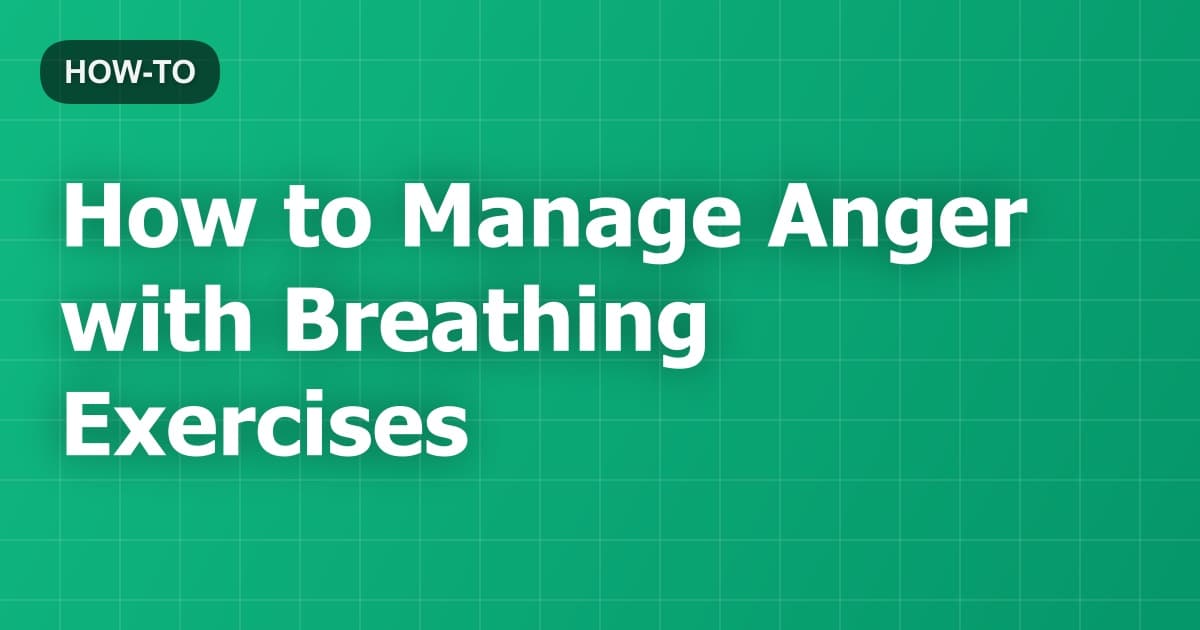 HOW-TO

How to Manage Anger with Breathing Exercises